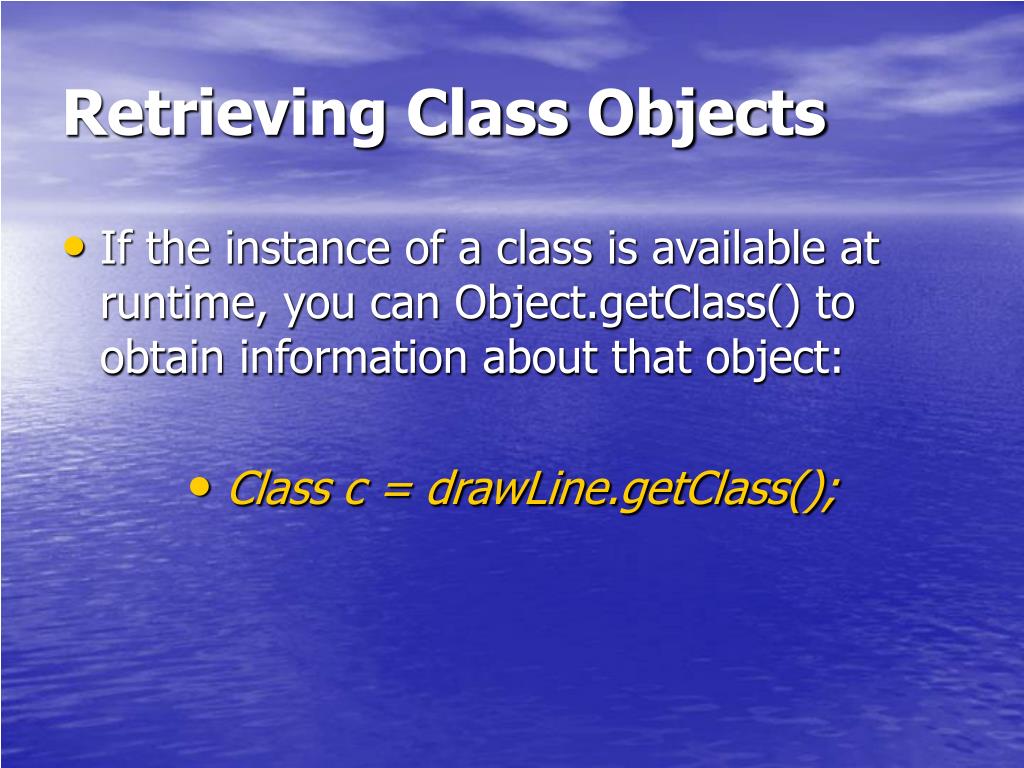 Retrieving Class Objects

• If the instance of a class is available at runtime, you can Object.getClass() to obtain information about that object:

• Class c = drawLine.getClass();